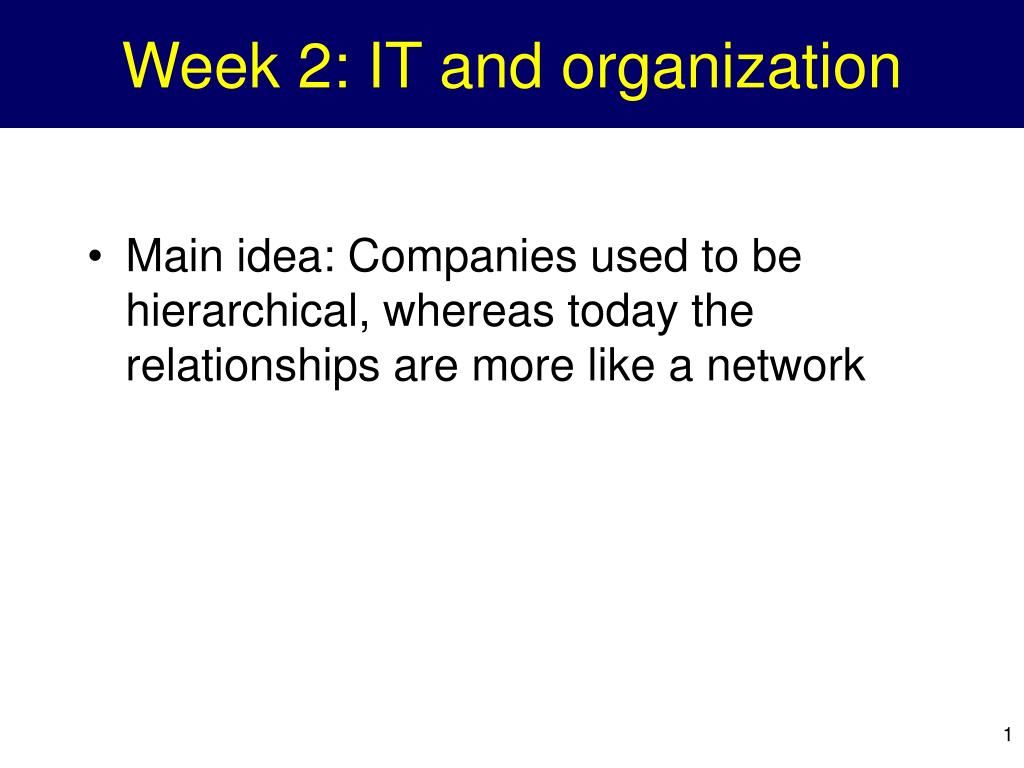 Week 2: IT and organization

• Main idea: Companies used to be hierarchical, whereas today the relationships are more like a network

1